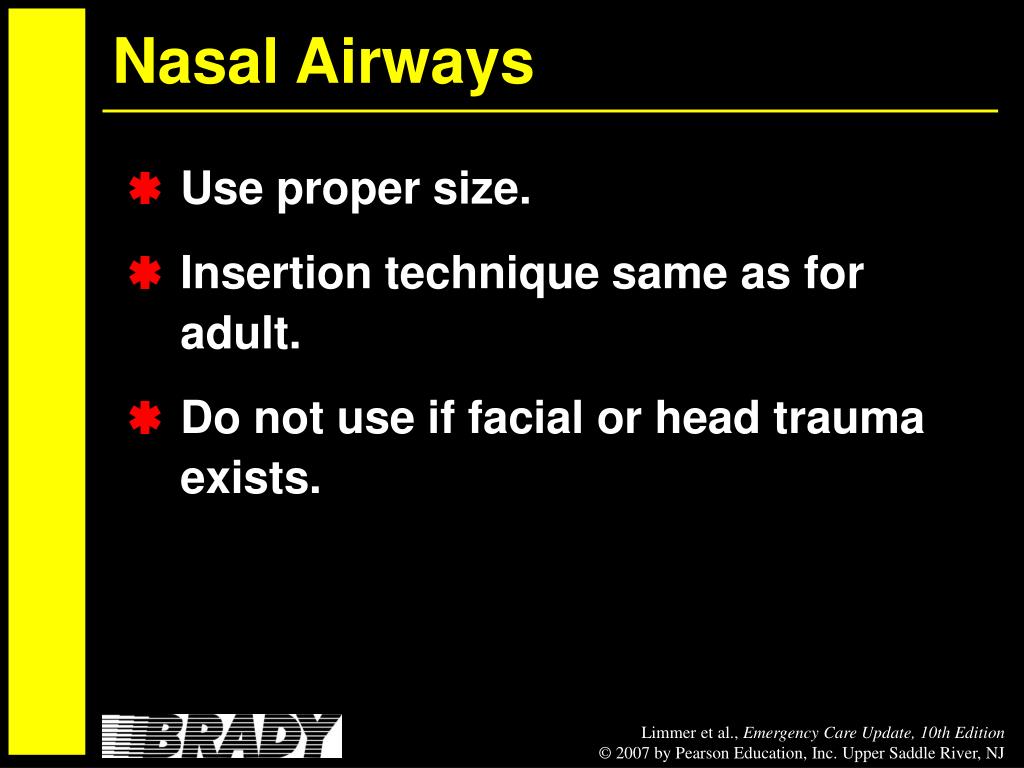 Nasal Airways

✱ Use proper size.

✱ Insertion technique same as for adult.

✱ Do not use if facial or head trauma exists.

BRADY

Limmer et al., Emergency Care Update, 10th Edition
© 2007 by Pearson Education, Inc. Upper Saddle River, NJ